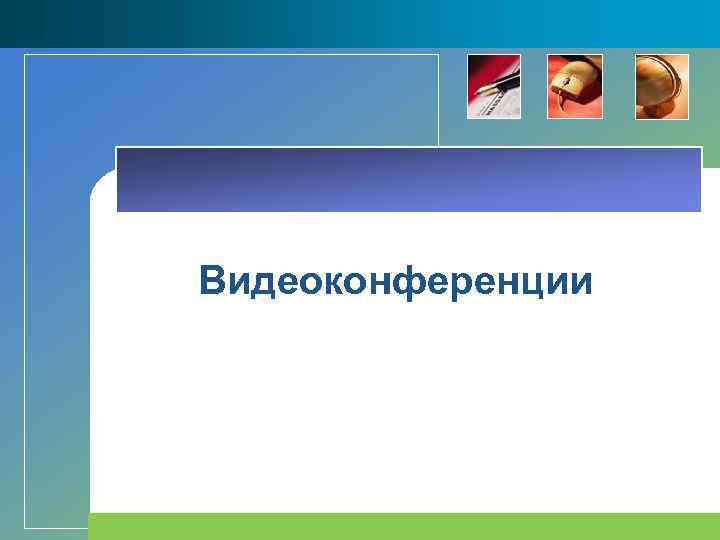 Видеоконференции